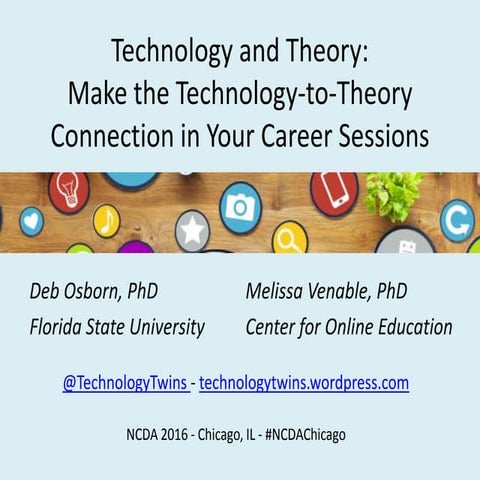 Technology and Theory:
Make the Technology-to-Theory Connection in Your Career Sessions

Deb Osborn, PhD
Florida State University

Melissa Venable, PhD
Center for Online Education

@TechnologyTwins - technologytwins.wordpress.com

NCDA 2016 - Chicago, IL - #NCDAChicago